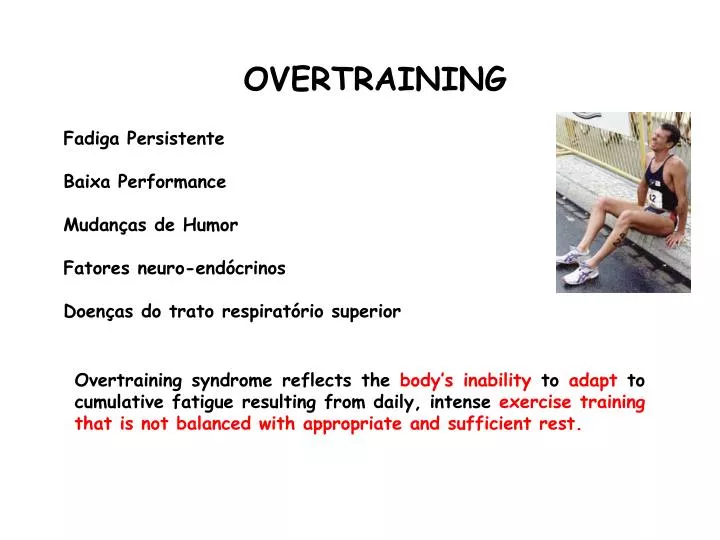 OVERTRAINING

Fadiga Persistente

Baixa Performance

Mudanças de Humor

Fatores neuro-endócrinos

Doenças do trato respiratório superior

Overtraining syndrome reflects the body's inability to adapt to cumulative fatigue resulting from daily, intense exercise training that is not balanced with appropriate and sufficient rest.